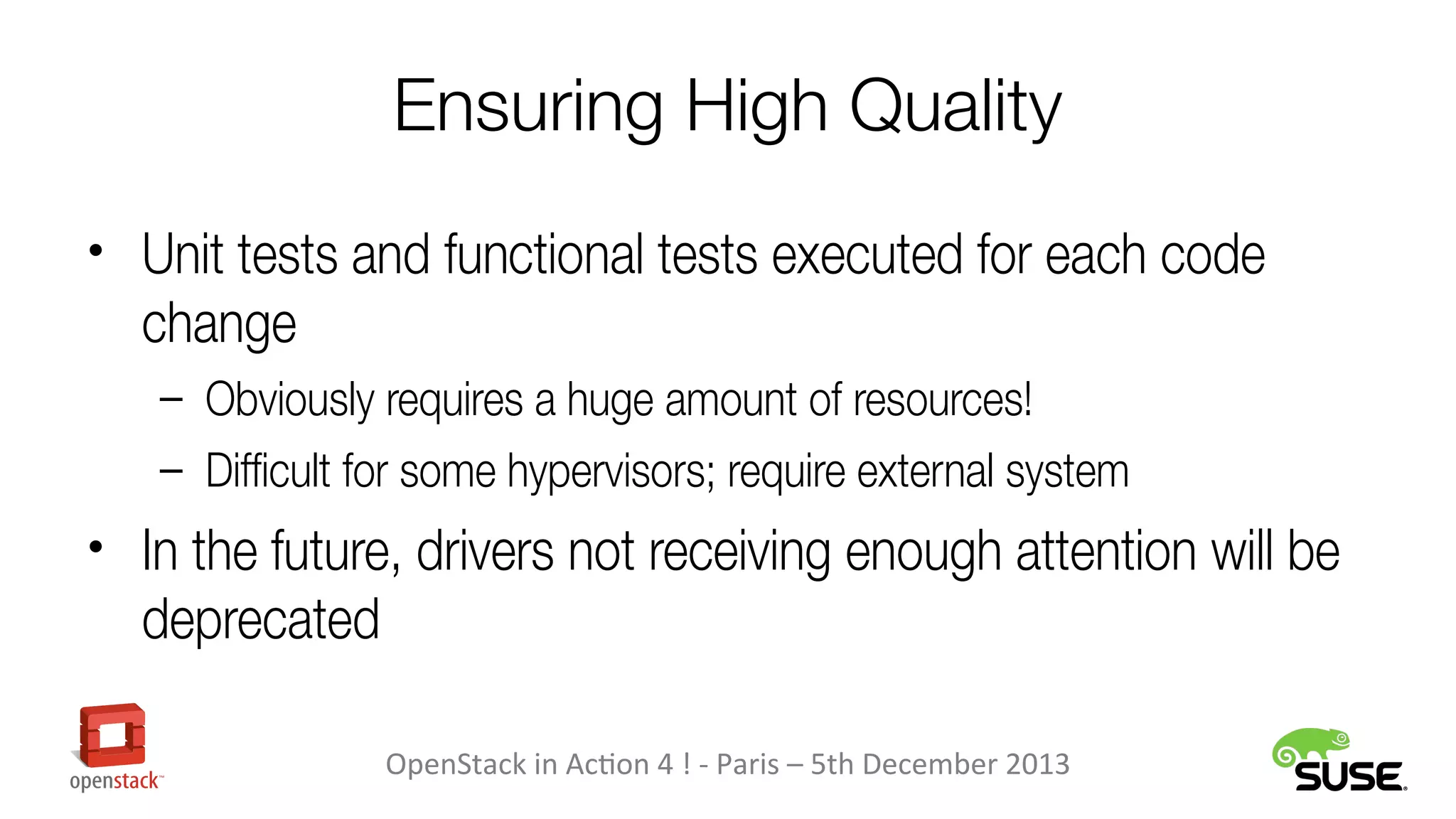 Ensuring High Quality

• Unit tests and functional tests executed for each code change
  – Obviously requires a huge amount of resources!
  – Difficult for some hypervisors; require external system
• In the future, drivers not receiving enough attention will be deprecated

openstack™

OpenStack in Action 4 ! - Paris – 5th December 2013

SUSE.